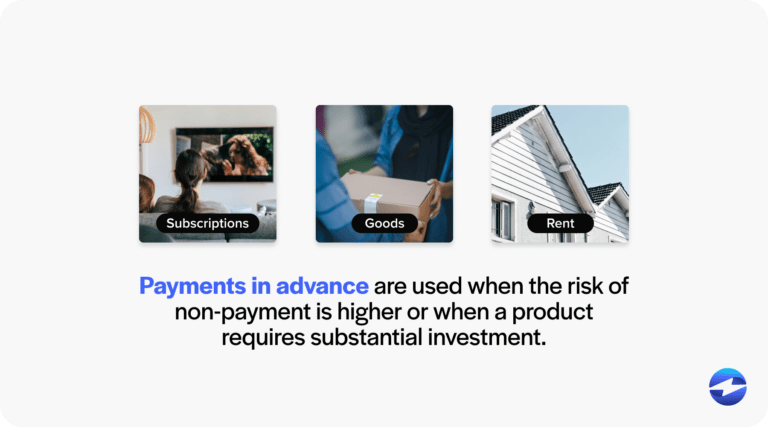 Subscriptions

Goods

Rent

Payments in advance are used when the risk of non-payment is higher or when a product requires substantial investment.